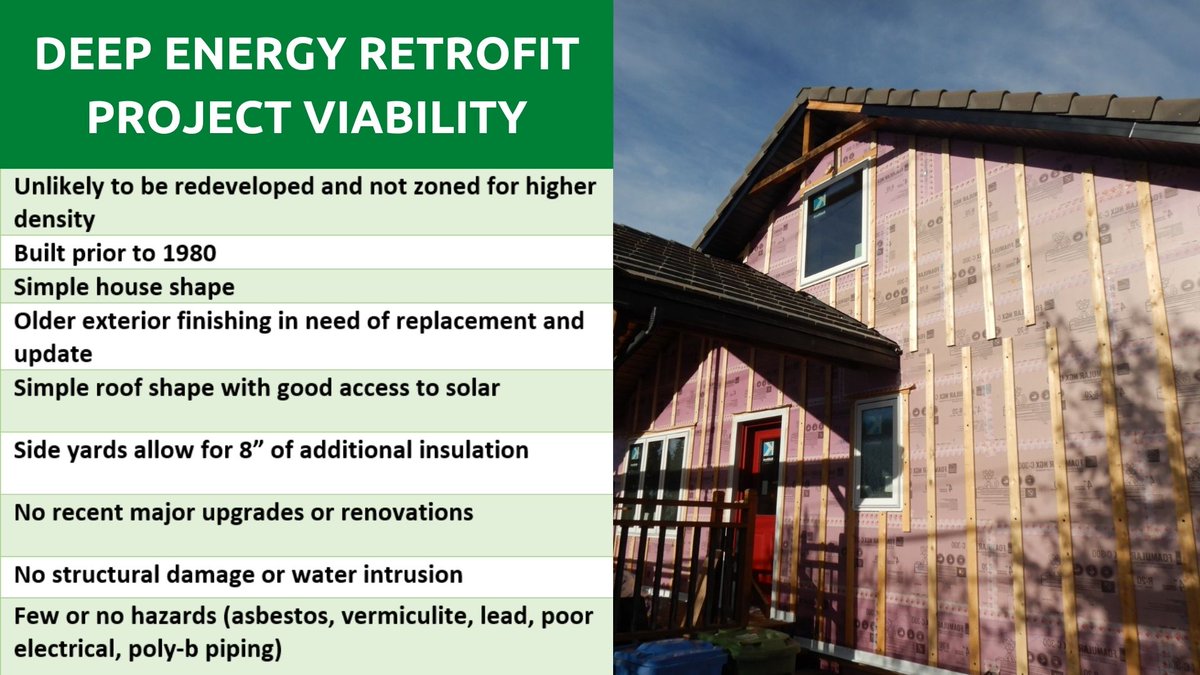 DEEP ENERGY RETROFIT PROJECT VIABILITY

Unlikely to be redeveloped and not zoned for higher density

Built prior to 1980

Simple house shape

Older exterior finishing in need of replacement and update

Simple roof shape with good access to solar

Side yards allow for 8” of additional insulation

No recent major upgrades or renovations

No structural damage or water intrusion

Few or no hazards (asbestos, vermiculite, lead, poor electrical, poly-b piping)